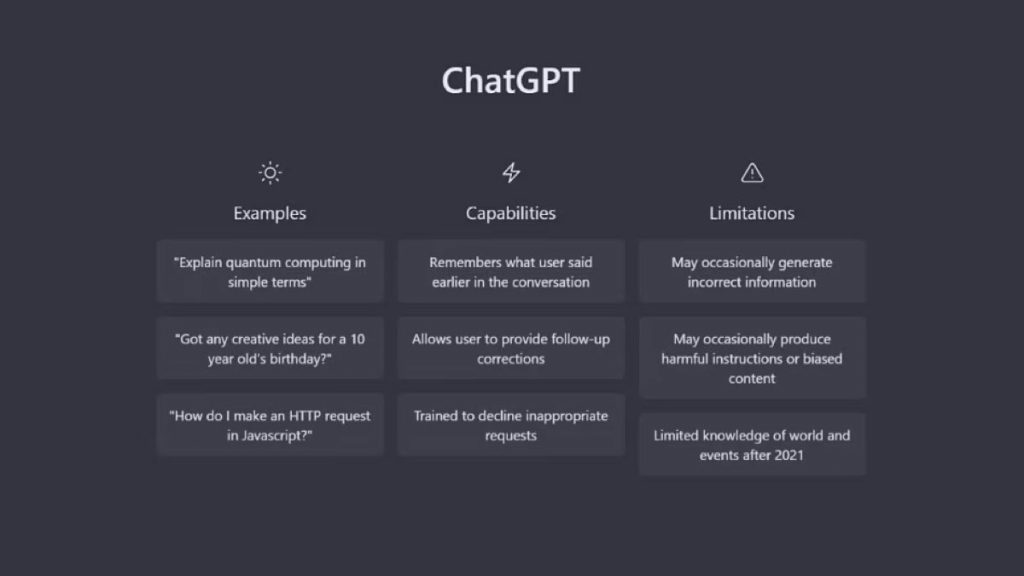 ChatGPT

Examples

"Explain quantum computing in simple terms"

"Got any creative ideas for a 10 year old's birthday?"

"How do I make an HTTP request in Javascript?"

Capabilities

Remembers what user said earlier in the conversation

Allows user to provide follow-up corrections

Trained to decline inappropriate requests

Limitations

May occasionally generate incorrect information

May occasionally produce harmful instructions or biased content

Limited knowledge of world and events after 2021